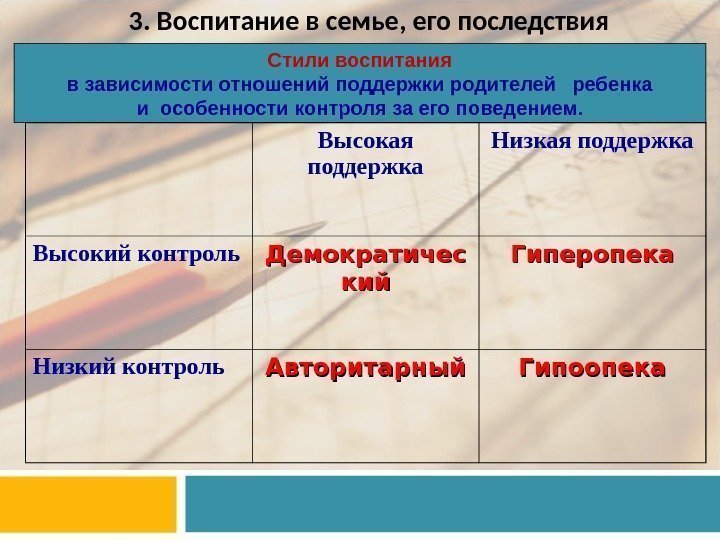 3. Воспитание в семье, его последствия

Стили воспитания
в зависимости отношений поддержки родителей ребенка
и особенности контроля за его поведением.

| | Высокая поддержка | Низкая поддержка |
|---|---|---|
| Высокий контроль | Демократический | Гиперопека |
| Низкий контроль | Авторитарный | Гипоопека |